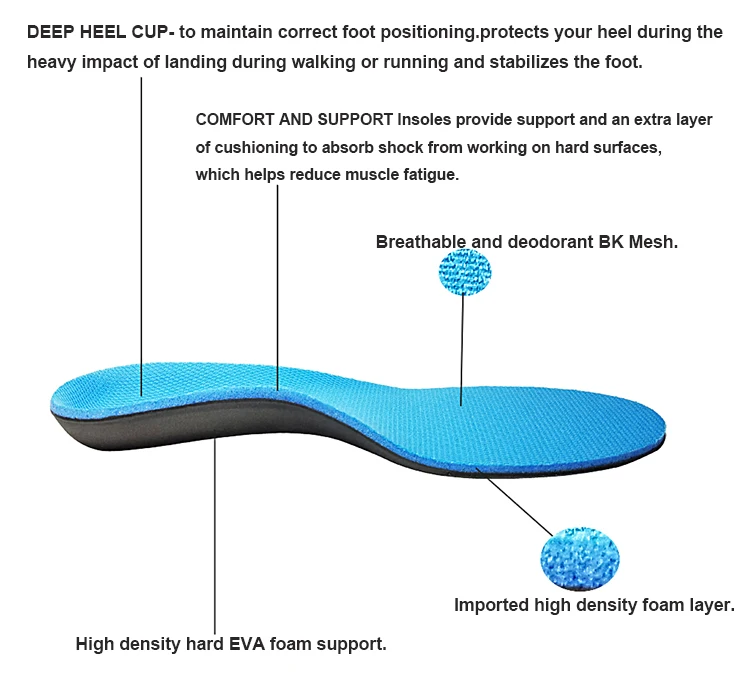 DEEP HEEL CUP- to maintain correct foot positioning.protects your heel during the heavy impact of landing during walking or running and stabilizes the foot.

COMFORT AND SUPPORT Insoles provide support and an extra layer of cushioning to absorb shock from working on hard surfaces, which helps reduce muscle fatigue.

Breathable and deodorant BK Mesh.

Imported high density foam layer.

High density hard EVA foam support.